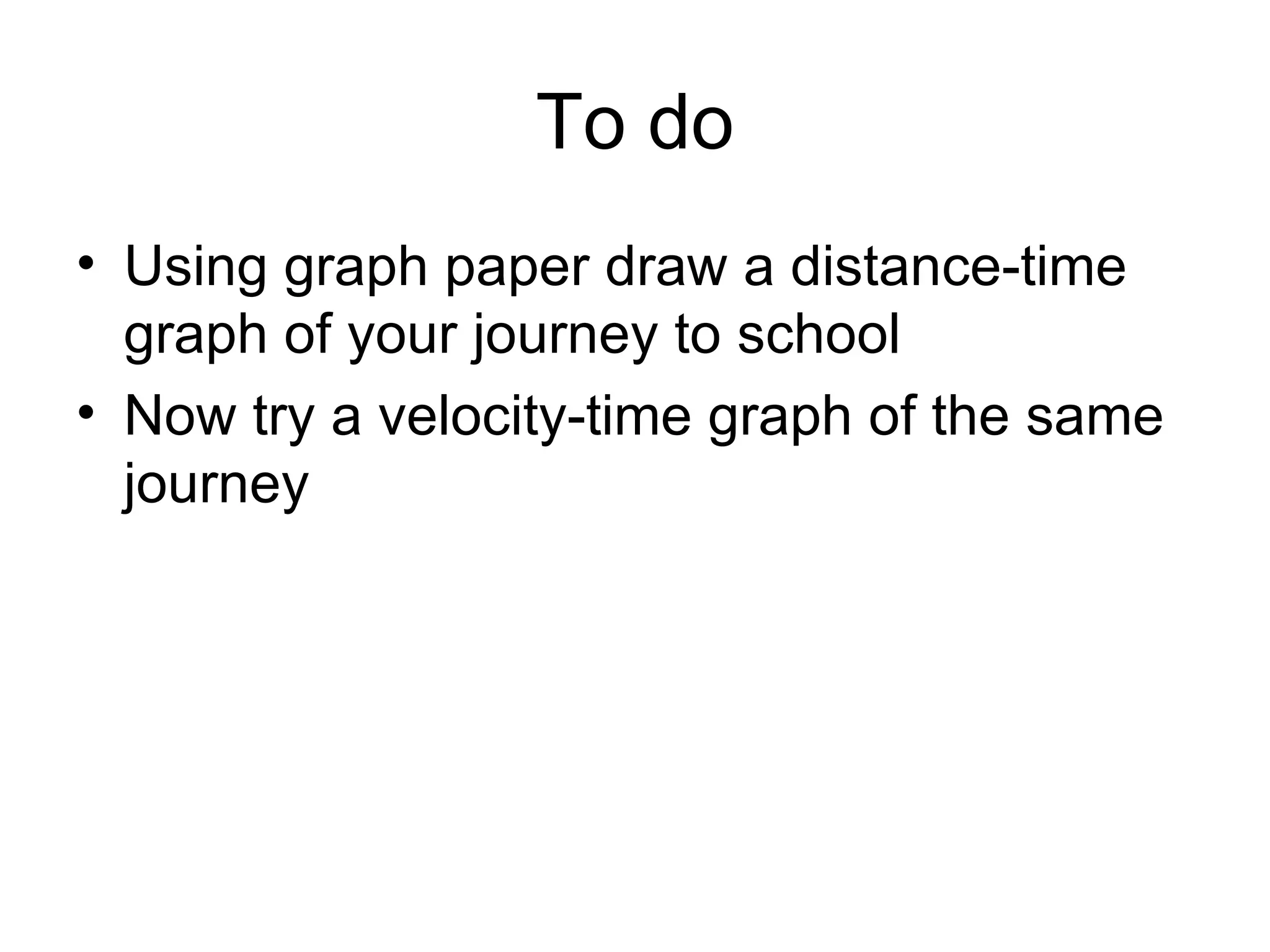 To do

• Using graph paper draw a distance-time graph of your journey to school
• Now try a velocity-time graph of the same journey